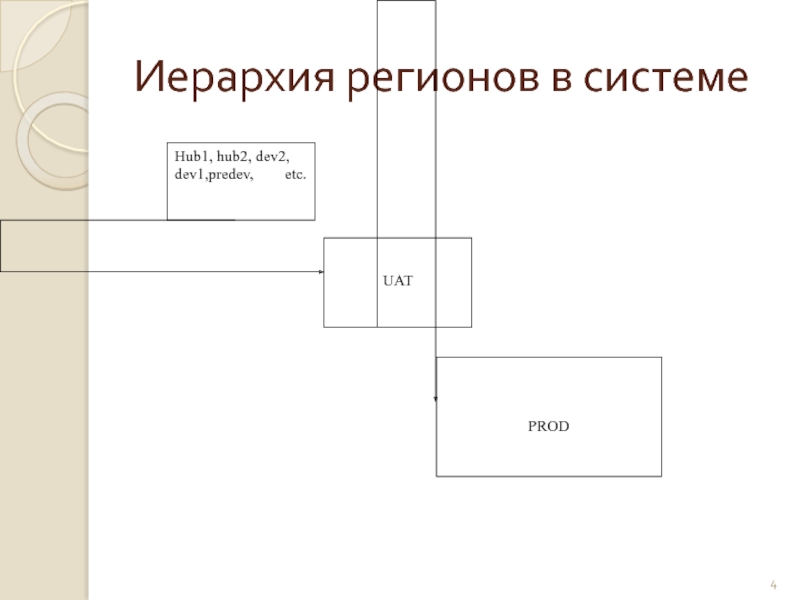 Иерархия регионов в системе

Hub1, hub2, dev2, dev1,predev, etc.

UAT

PROD

4